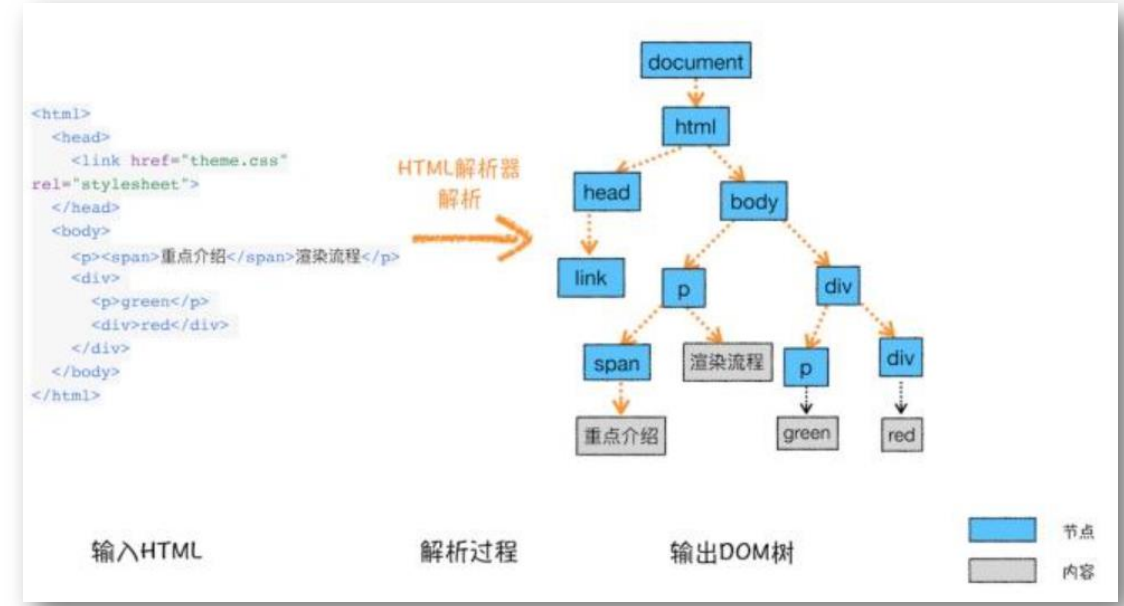 <html>
  <head>
    <link href="theme.css" rel="stylesheet">
  </head>
  <body>
    <p><span>重点介绍</span>渲染流程</p>
    <div>
      <p>green</p>
      <div>red</div>
    </div>
  </body>
</html>

HTML解析器
解析

document
html
head
body
link
p
div
span
渲染流程
p
div
重点介绍
green
red

输入HTML

解析过程

输出DOM树

节点

内容